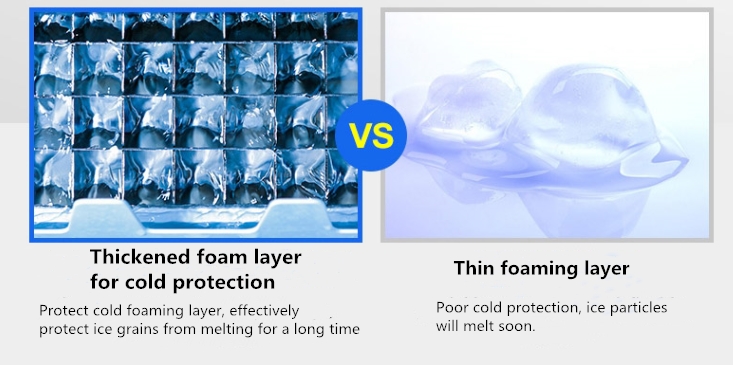 VS

Thickened foam layer for cold protection

Protect cold foaming layer, effectively protect ice grains from melting for a long time

Thin foaming layer

Poor cold protection, ice particles will melt soon.